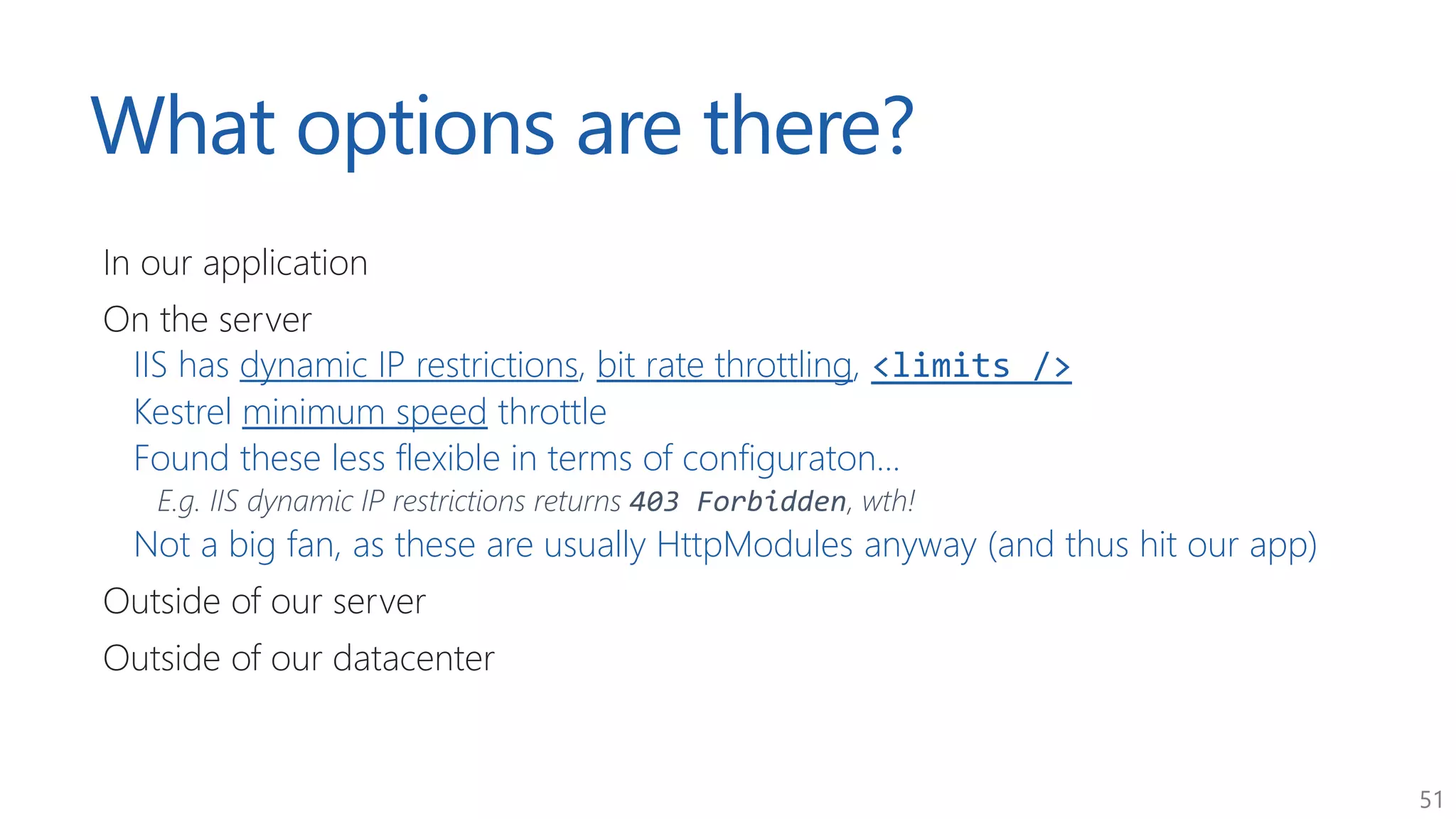 What options are there?

In our application

On the server

IIS has dynamic IP restrictions, bit rate throttling, <limits />

Kestrel minimum speed throttle

Found these less flexible in terms of configuraton…

E.g. IIS dynamic IP restrictions returns 403 Forbidden, wth!

Not a big fan, as these are usually HttpModules anyway (and thus hit our app)

Outside of our server

Outside of our datacenter

51